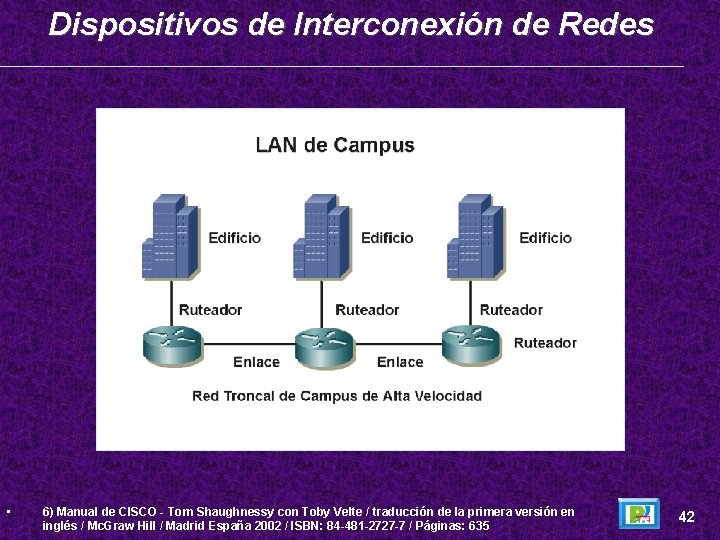 Dispositivos de Interconexión de Redes

LAN de Campus

Edificio

Edificio

Edificio

Ruteador

Ruteador

Ruteador

Ruteador

Enlace

Enlace

Red Troncal de Campus de Alta Velocidad

▪ 6) Manual de CISCO - Tom Shaughnessy con Toby Velte / traducción de la primera versión en inglés / McGraw Hill / Madrid España 2002 / ISBN: 84-481-2727-7 / Páginas: 635

42